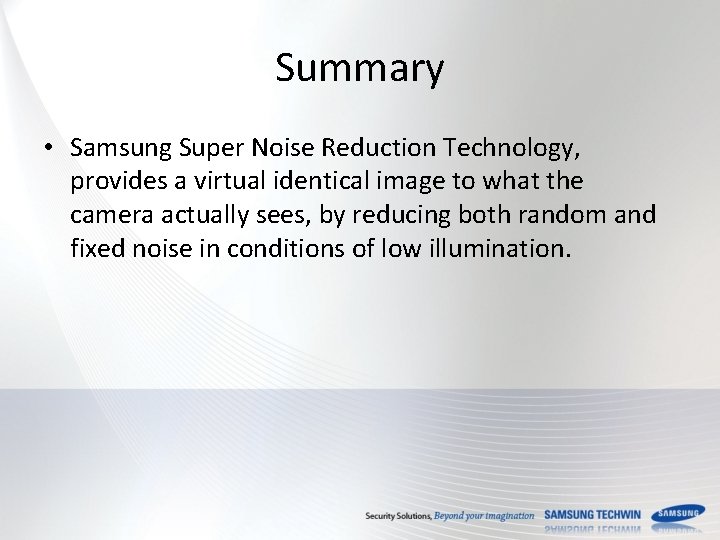 Summary

• Samsung Super Noise Reduction Technology, provides a virtual identical image to what the camera actually sees, by reducing both random and fixed noise in conditions of low illumination.

Security Solutions, Beyond your imagination SAMSUNG TECHWIN SAMSUNG